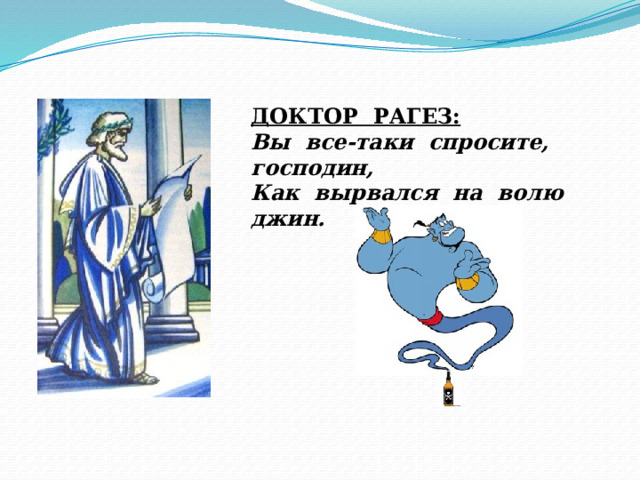 ДОКТОР РАГЕЗ:
Вы все-таки спросите, господин,
Как вырвался на волю джин.